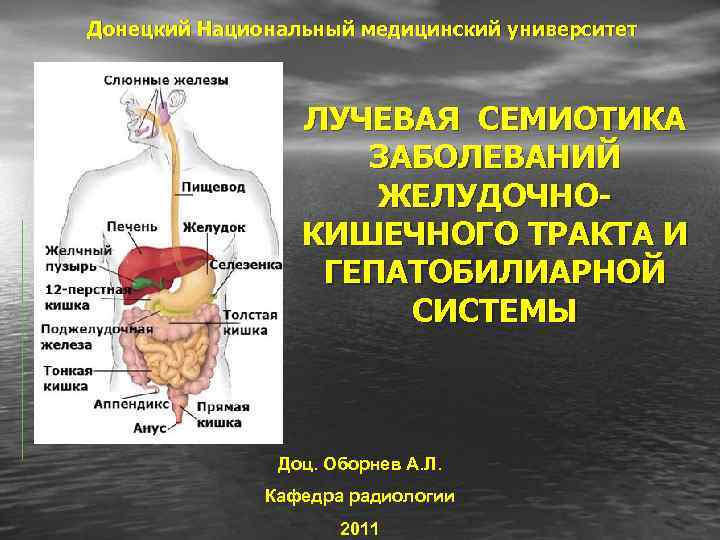 Донецкий Национальный медицинский университет

Слюнные железы
Пищевод
Печень
Желудок
Желчный пузырь
Селезенка
12-перстная кишка
Толстая кишка
Поджелудочная железа
Тонкая кишка
Аппендикс
Прямая кишка
Анус

ЛУЧЕВАЯ СЕМИОТИКА ЗАБОЛЕВАНИЙ ЖЕЛУДОЧНО-КИШЕЧНОГО ТРАКТА И ГЕПАТОБИЛИАРНОЙ СИСТЕМЫ

Доц. Оборнев А.Л.

Кафедра радиологии

2011